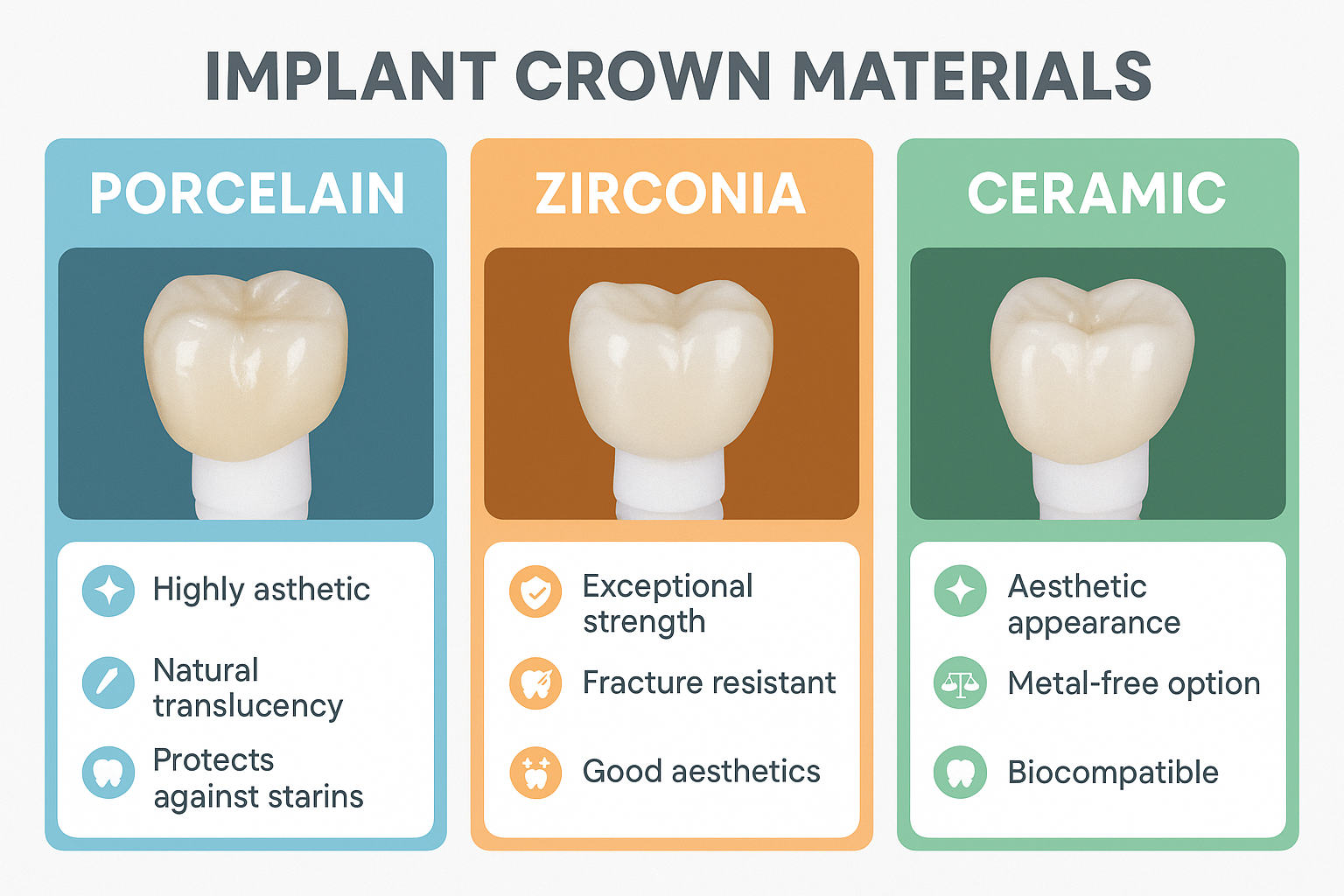 IMPLANT CROWN MATERIALS

PORCELAIN

Highly asthetic

Natural translucency

Protects against starins

ZIRCONIA

Exceptional strength

Fracture resistant

Good aesthetics

CERAMIC

Aesthetic appearance

Metal-free option

Biocompatible